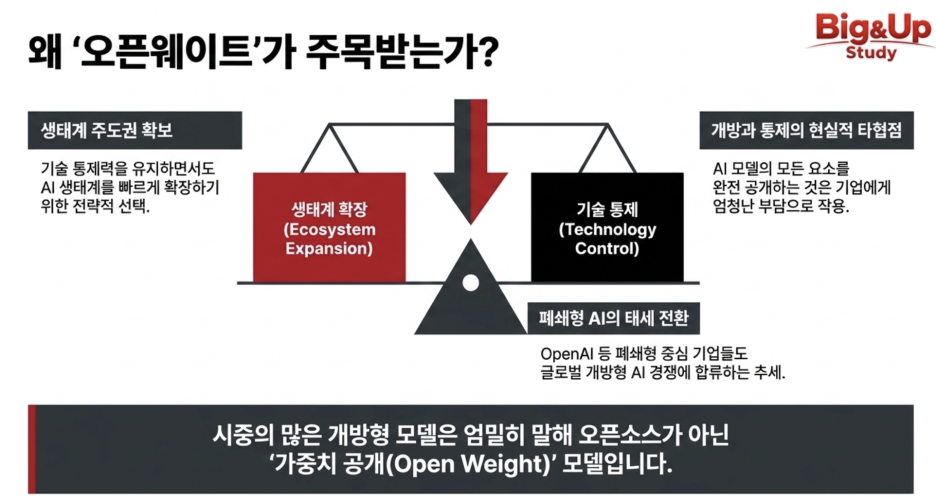 왜 '오픈웨이트'가 주목받는가?

Big&Up Study

생태계 주도권 확보

기술 통제력을 유지하면서도 AI 생태계를 빠르게 확장하기 위한 전략적 선택.

생태계 확장 (Ecosystem Expansion)

기술 통제 (Technology Control)

개방과 통제의 현실적 타협점

AI 모델의 모든 요소를 완전 공개하는 것은 기업에게 엄청난 부담으로 작용.

폐쇄형 AI의 태세 전환

OpenAI 등 폐쇄형 중심 기업들도 글로벌 개방형 AI 경쟁에 합류하는 추세.

시중의 많은 개방형 모델은 엄밀히 말해 오픈소스가 아닌 '가중치 공개(Open Weight)' 모델입니다.